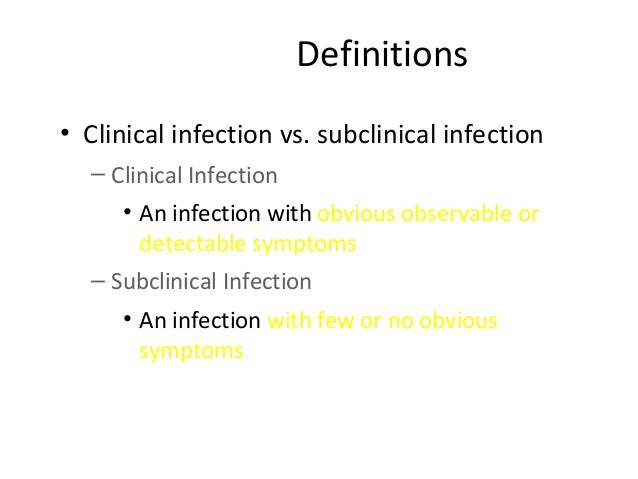 Definitions

• Clinical infection vs. subclinical infection

– Clinical Infection

• An infection with obvious observable or detectable symptoms

– Subclinical Infection

• An infection with few or no obvious symptoms